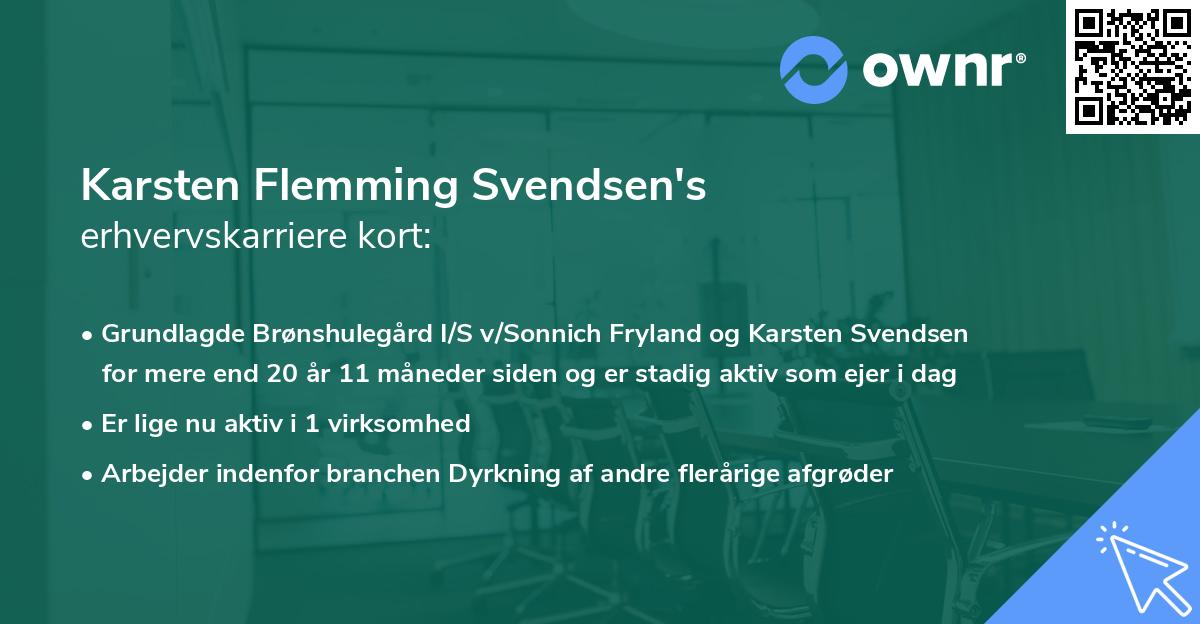 ownr®

Karsten Flemming Svendsen's
erhvervskarriere kort:

• Grundlagde Brønshulegård I/S v/Sonnich Fryland og Karsten Svendsen for mere end 20 år 11 måneder siden og er stadig aktiv som ejer i dag
• Er lige nu aktiv i 1 virksomhed
• Arbejder indenfor branchen Dyrkning af andre flerårige afgrøder